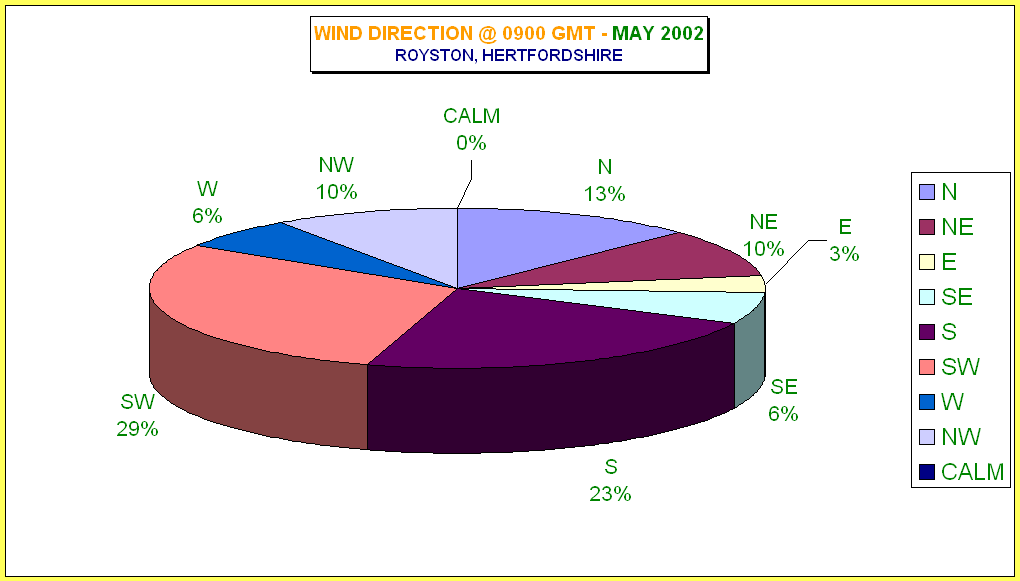 WIND DIRECTION @ 0900 GMT - MAY 2002
ROYSTON, HERTFORDSHIRE

CALM
0%

N
13%

NE
10%

E
3%

SE
6%

S
23%

SW
29%

W
6%

NW
10%

N
NE
E
SE
S
SW
W
NW
CALM